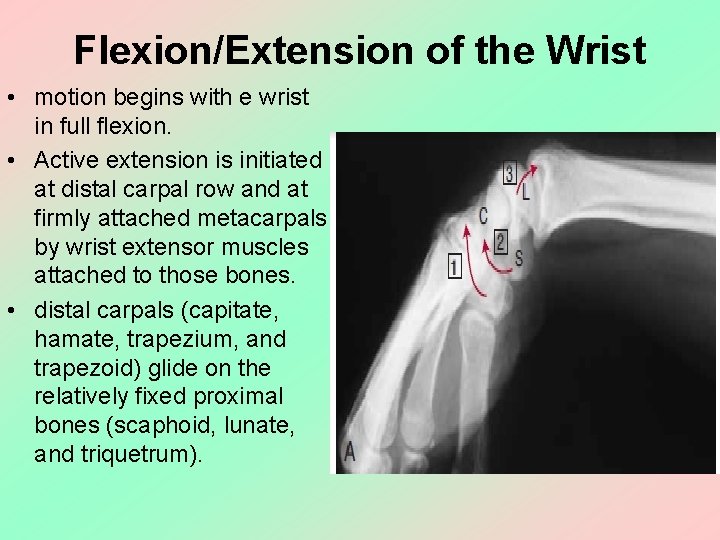 Flexion/Extension of the Wrist

• motion begins with e wrist in full flexion.

• Active extension is initiated at distal carpal row and at firmly attached metacarpals by wrist extensor muscles attached to those bones.

• distal carpals (capitate, hamate, trapezium, and trapezoid) glide on the relatively fixed proximal bones (scaphoid, lunate, and triquetrum).

3
L
C
2
S
1
A